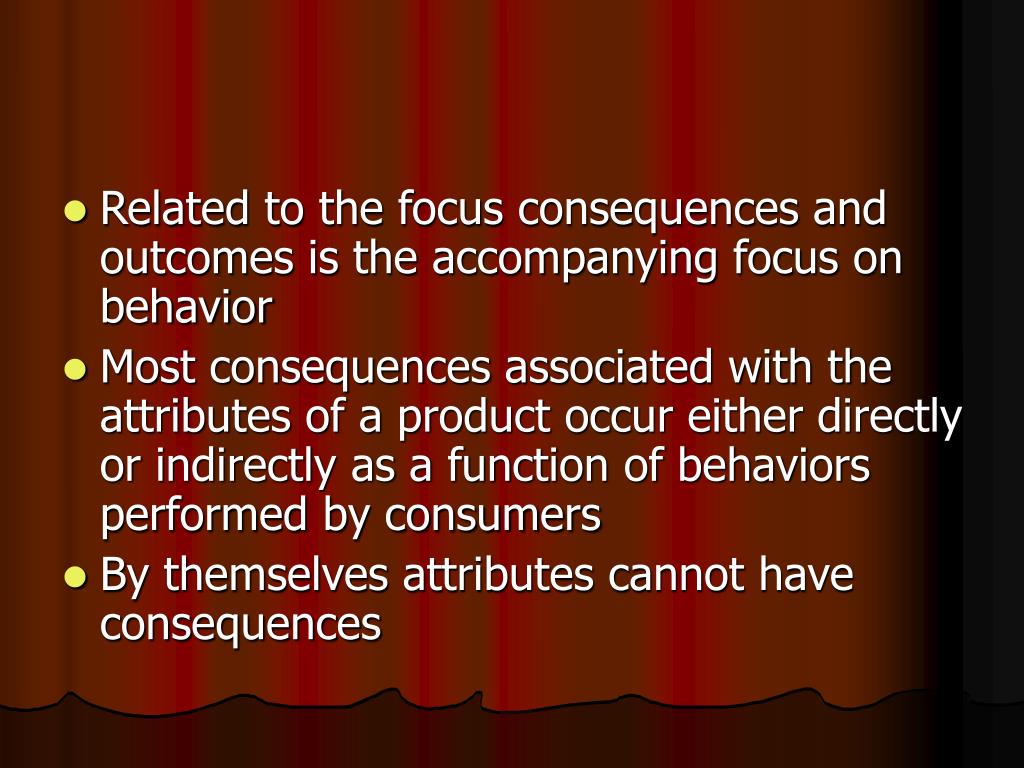 - Related to the focus consequences and outcomes is the accompanying focus on behavior
- Most consequences associated with the attributes of a product occur either directly or indirectly as a function of behaviors performed by consumers
- By themselves attributes cannot have consequences